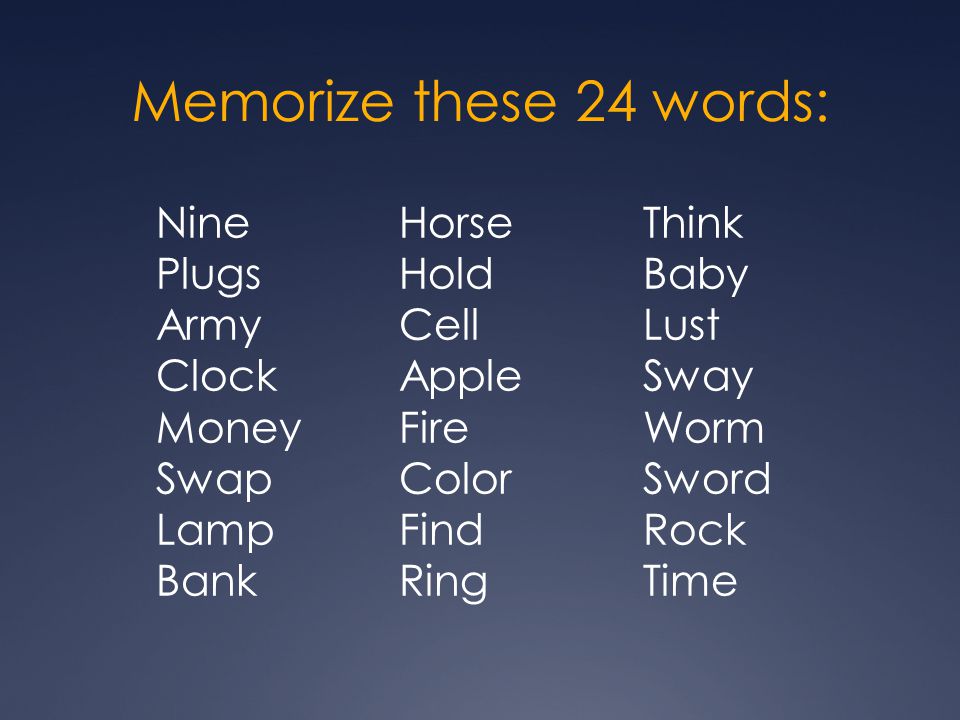 Memorize these 24 words:

Nine
Plugs
Army
Clock
Money
Swap
Lamp
Bank

Horse
Hold
Cell
Apple
Fire
Color
Find
Ring

Think
Baby
Lust
Sway
Worm
Sword
Rock
Time